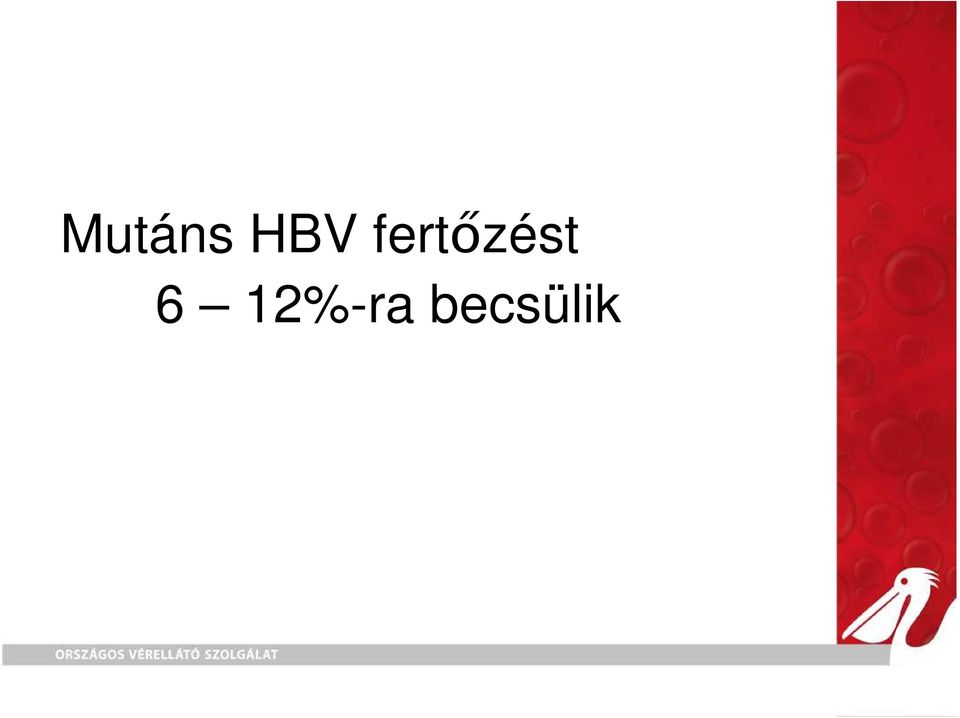 Mutáns HBV fertőzést
6 – 12%-ra becsülik

ORSZÁGOS VÉRELLÁTÓ SZOLGÁLAT